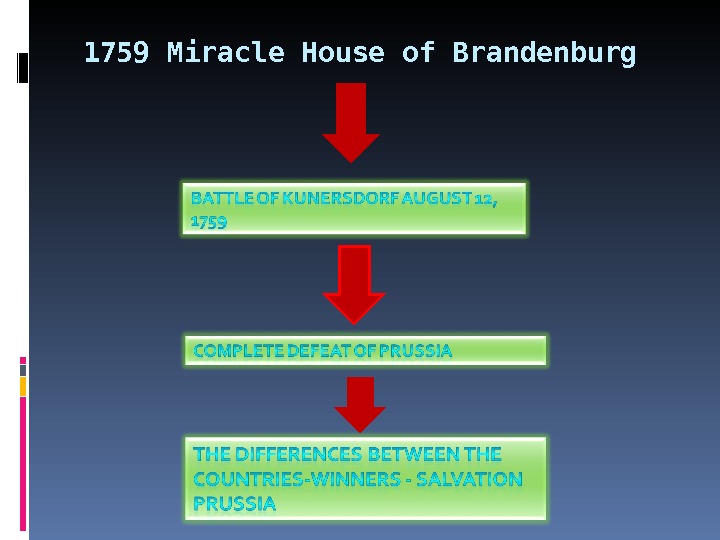 1759 Miracle House of Brandenburg

BATTLE OF KUNERSDORF AUGUST 12, 1759

COMPLETE DEFEAT OF PRUSSIA

THE DIFFERENCES BETWEEN THE COUNTRIES-WINNERS - SALVATION PRUSSIA